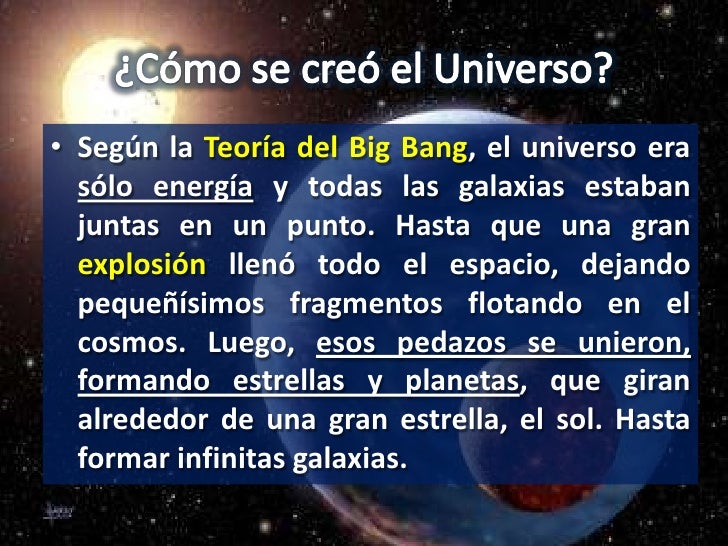 ¿Cómo se creó el Universo?

• Según la Teoría del Big Bang, el universo era sólo energía y todas las galaxias estaban juntas en un punto. Hasta que una gran explosión llenó todo el espacio, dejando pequeñísimos fragmentos flotando en el cosmos. Luego, esos pedazos se unieron, formando estrellas y planetas, que giran alrededor de una gran estrella, el sol. Hasta formar infinitas galaxias.